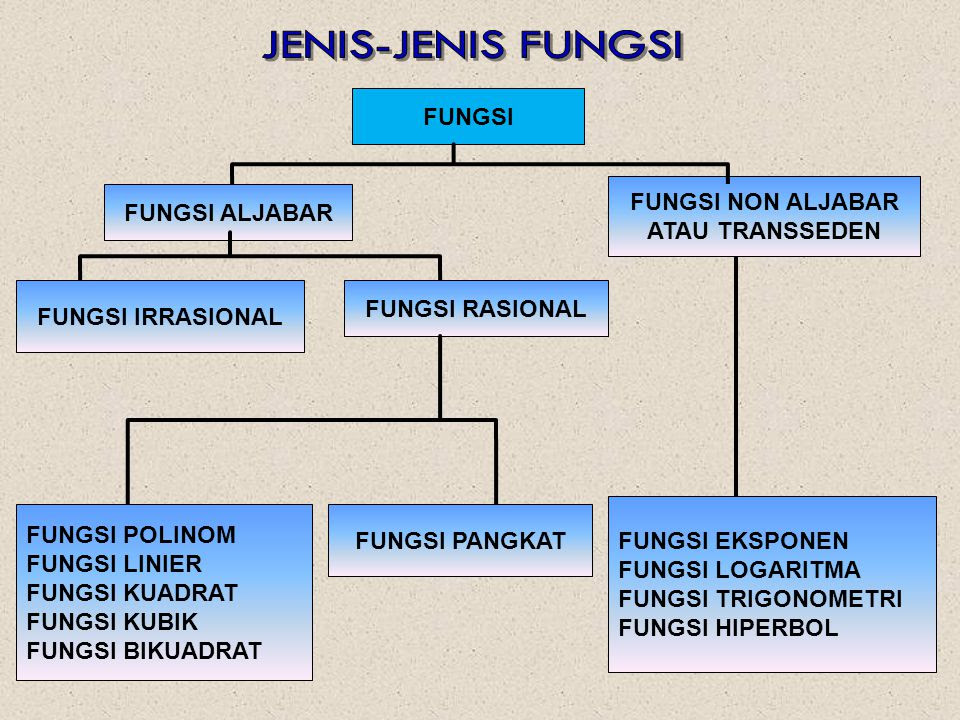 JENIS-JENIS FUNGSI

FUNGSI

FUNGSI ALJABAR

FUNGSI NON ALJABAR ATAU TRANSSEDEN

FUNGSI IRRASIONAL

FUNGSI RASIONAL

FUNGSI POLINOM
FUNGSI LINIER
FUNGSI KUADRAT
FUNGSI KUBIK
FUNGSI BIKUADRAT

FUNGSI PANGKAT

FUNGSI EKSPONEN
FUNGSI LOGARITMA
FUNGSI TRIGONOMETRI
FUNGSI HIPERBOL